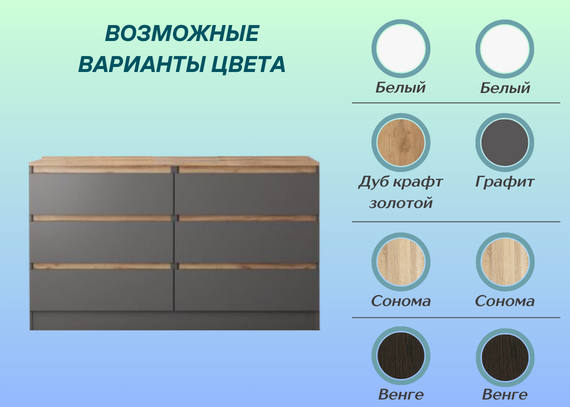 ВОЗМОЖНЫЕ ВАРИАНТЫ ЦВЕТА

Белый

Белый

Дуб крафт золотой

Графит

Сонома

Сонома

Венге

Венге